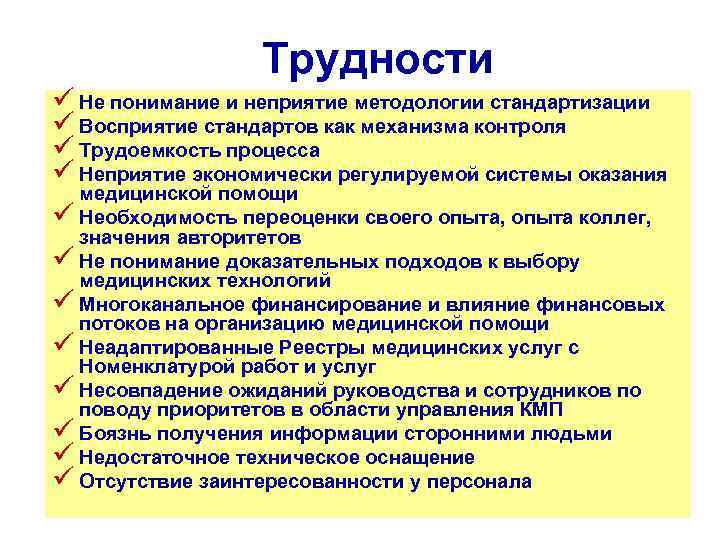 Трудности

✓ Не понимание и неприятие методологии стандартизации
✓ Восприятие стандартов как механизма контроля
✓ Трудоемкость процесса
✓ Неприятие экономически регулируемой системы оказания медицинской помощи
✓ Необходимость переоценки своего опыта, опыта коллег, значения авторитетов
✓ Не понимание доказательных подходов к выбору медицинских технологий
✓ Многоканальное финансирование и влияние финансовых потоков на организацию медицинской помощи
✓ Неадаптированные Реестры медицинских услуг с Номенклатурой работ и услуг
✓ Несовпадение ожиданий руководства и сотрудников по поводу приоритетов в области управления КМП
✓ Боязнь получения информации сторонними людьми
✓ Недостаточное техническое оснащение
✓ Отсутствие заинтересованности у персонала